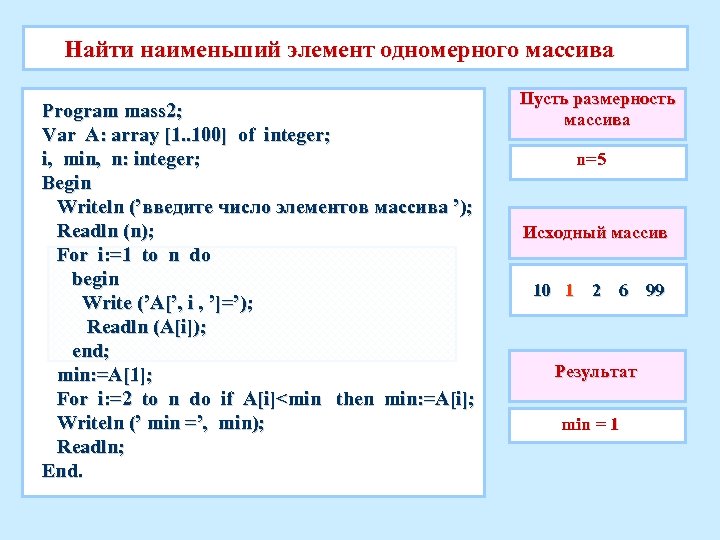 Найти наименьший элемент одномерного массива

Program mass2;
Var A: array [1..100] of integer;
i, min, n: integer;
Begin
Writeln (’введите число элементов массива ’);
Readln (n);
For i:=1 to n do
begin
Write (’A[’, i , ’]=’);
Readln (A[i]);
end;
min:=A[1];
For i:=2 to n do if A[i]<min then min:=A[i];
Writeln (’ min =’, min);
Readln;
End.

Пусть размерность массива

n=5

Исходный массив

10 1 2 6 99

Результат

min = 1